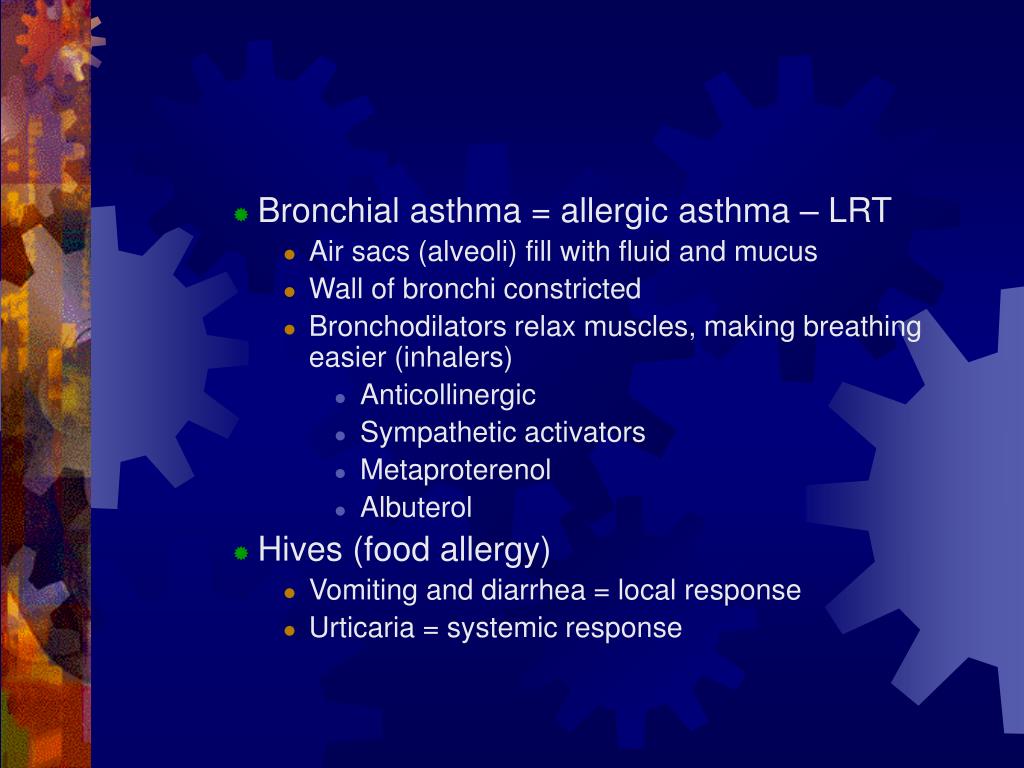 Bronchial asthma = allergic asthma – LRT

Air sacs (alveoli) fill with fluid and mucus

Wall of bronchi constricted

Bronchodilators relax muscles, making breathing easier (inhalers)

Anticollinergic

Sympathetic activators

Metaproterenol

Albuterol

Hives (food allergy)

Vomiting and diarrhea = local response

Urticaria = systemic response